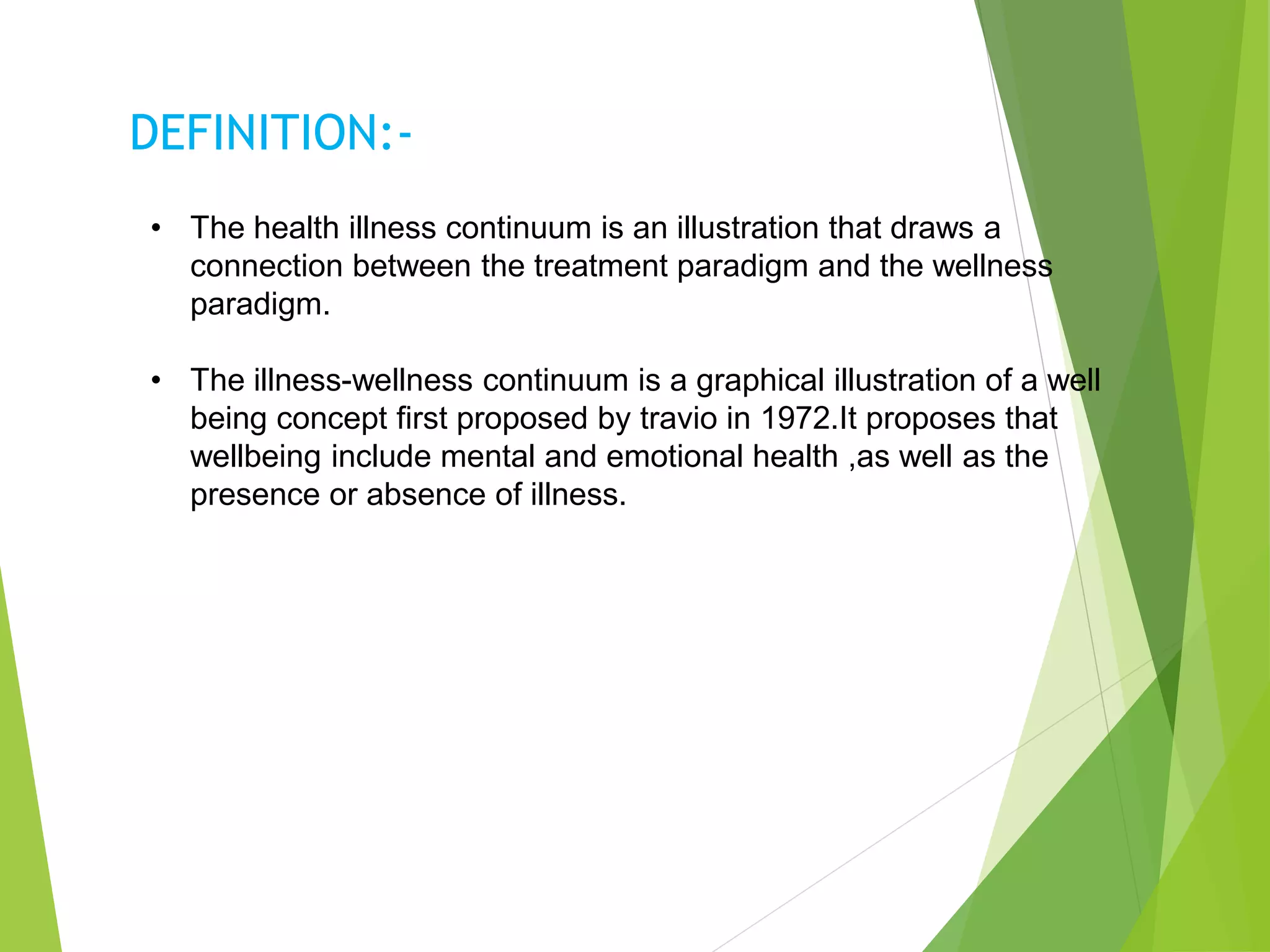 DEFINITION:-

• The health illness continuum is an illustration that draws a connection between the treatment paradigm and the wellness paradigm.

• The illness-wellness continuum is a graphical illustration of a well being concept first proposed by travio in 1972.It proposes that wellbeing include mental and emotional health ,as well as the presence or absence of illness.